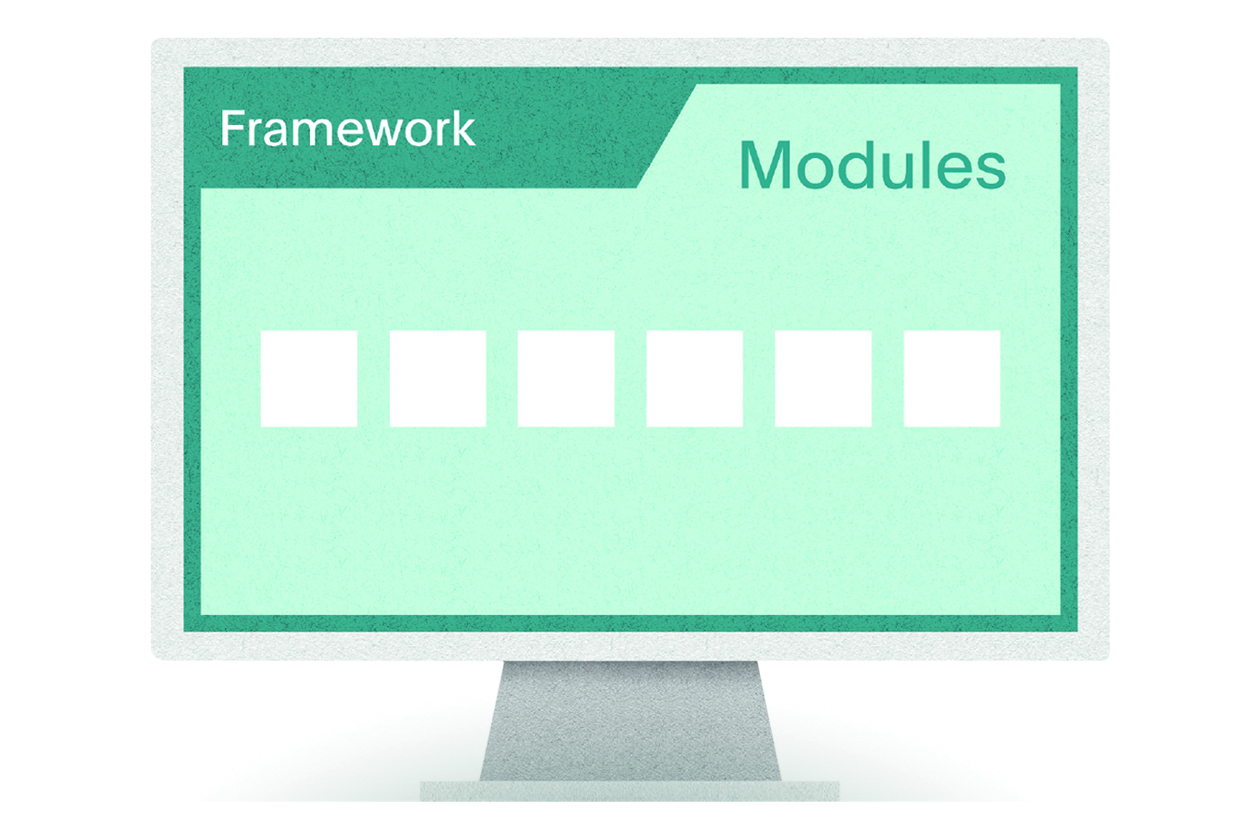 Framework

Modules